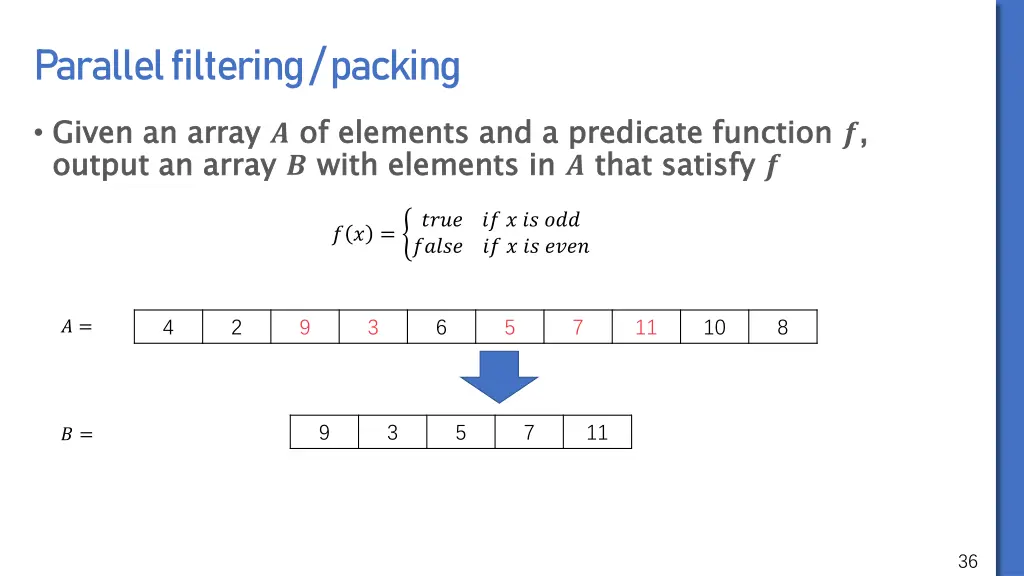 Parallel filtering / packing

• Given an array $A$ of elements and a predicate function $f$, output an array $B$ with elements in $A$ that satisfy $f$

$f(x) = \begin{cases} true & if\ x\ is\ odd \\ false & if\ x\ is\ even \end{cases}$

$A =$

| 4 | 2 | 9 | 3 | 6 | 5 | 7 | 11 | 10 | 8 |
|---|---|---|---|---|---|---|---|---|---|

$B =$

| 9 | 3 | 5 | 7 | 11 |
|---|---|---|---|---|

36